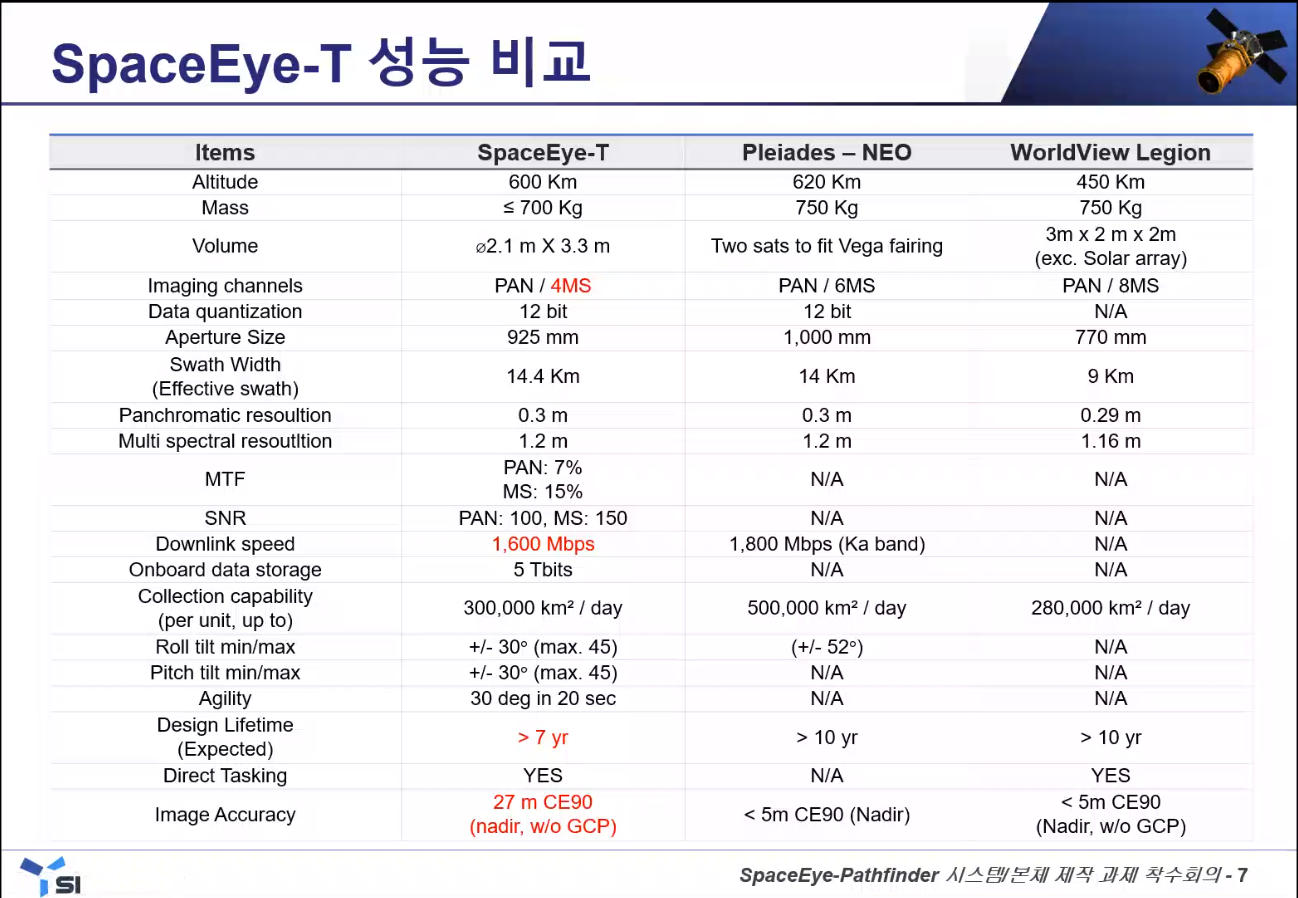 SpaceEye-T 성능 비교

| Items | SpaceEye-T | Pleiades – NEO | WorldView Legion |
|---|---|---|---|
| Altitude | 600 Km | 620 Km | 450 Km |
| Mass | ≤ 700 Kg | 750 Kg | 750 Kg |
| Volume | ⌀2.1 m X 3.3 m | Two sats to fit Vega fairing | 3m x 2 m x 2m (exc. Solar array) |
| Imaging channels | PAN / 4MS | PAN / 6MS | PAN / 8MS |
| Data quantization | 12 bit | 12 bit | N/A |
| Aperture Size | 925 mm | 1,000 mm | 770 mm |
| Swath Width (Effective swath) | 14.4 Km | 14 Km | 9 Km |
| Panchromatic resoultion | 0.3 m | 0.3 m | 0.29 m |
| Multi spectral resoutltion | 1.2 m | 1.2 m | 1.16 m |
| MTF | PAN: 7% MS: 15% | N/A | N/A |
| SNR | PAN: 100, MS: 150 | N/A | N/A |
| Downlink speed | 1,600 Mbps | 1,800 Mbps (Ka band) | N/A |
| Onboard data storage | 5 Tbits | N/A | N/A |
| Collection capability (per unit, up to) | 300,000 km² / day | 500,000 km² / day | 280,000 km² / day |
| Roll tilt min/max | +/- 30° (max. 45) | (+/- 52°) | N/A |
| Pitch tilt min/max | +/- 30° (max. 45) | N/A | N/A |
| Agility | 30 deg in 20 sec | N/A | N/A |
| Design Lifetime (Expected) | > 7 yr | > 10 yr | > 10 yr |
| Direct Tasking | YES | N/A | YES |
| Image Accuracy | 27 m CE90 (nadir, w/o GCP) | < 5m CE90 (Nadir) | < 5m CE90 (Nadir, w/o GCP) |

SI

SpaceEye-Pathfinder 시스템/본체 제작 과제 착수회의 - 7